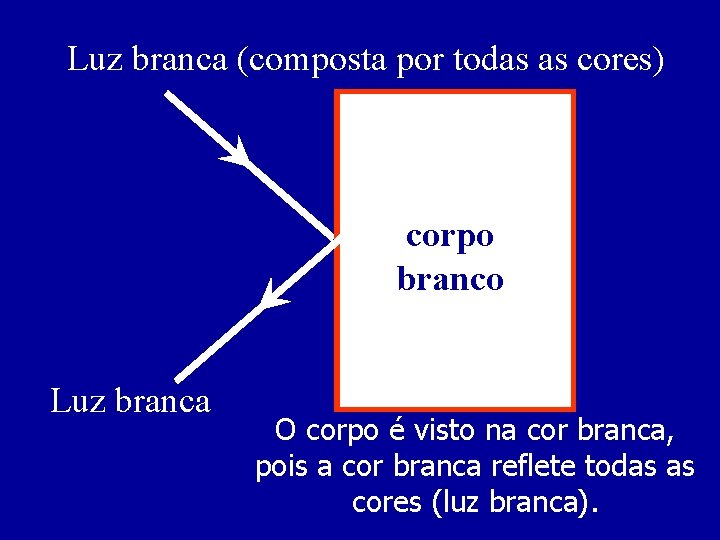 Luz branca (composta por todas as cores)

corpo branco

Luz branca

O corpo é visto na cor branca, pois a cor branca reflete todas as cores (luz branca).